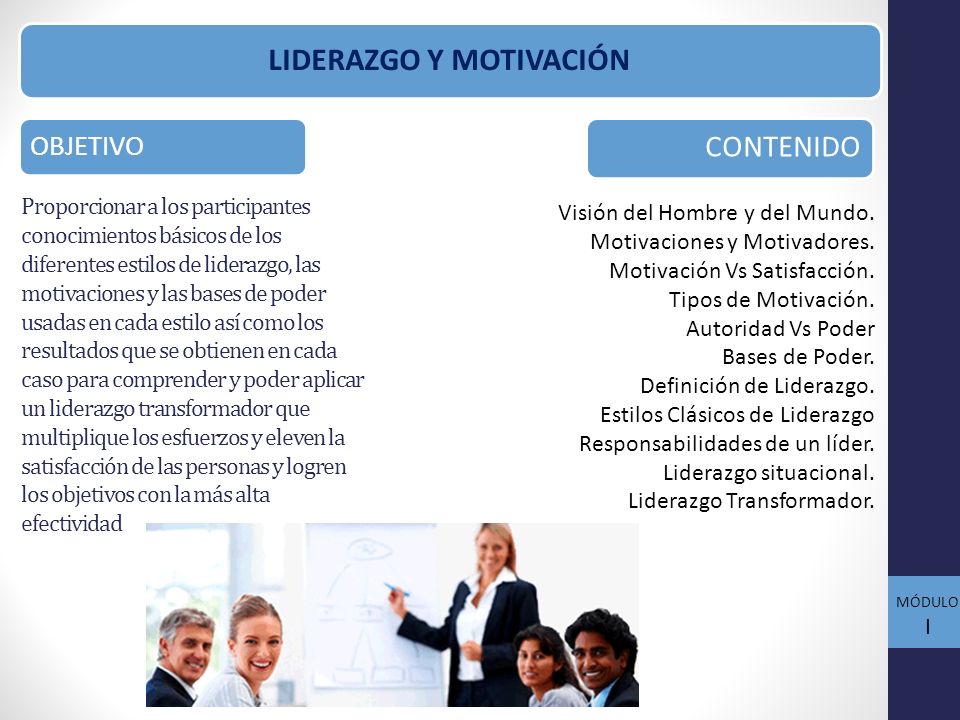 LIDERAZGO Y MOTIVACIÓN

OBJETIVO

Proporcionar a los participantes conocimientos básicos de los diferentes estilos de liderazgo, las motivaciones y las bases de poder usadas en cada estilo así como los resultados que se obtienen en cada caso para comprender y poder aplicar un liderazgo transformador que multiplique los esfuerzos y eleven la satisfacción de las personas y logren los objetivos con la más alta efectividad

CONTENIDO

Visión del Hombre y del Mundo.
Motivaciones y Motivadores.
Motivación Vs Satisfacción.
Tipos de Motivación.
Autoridad Vs Poder
Bases de Poder.
Definición de Liderazgo.
Estilos Clásicos de Liderazgo
Responsabilidades de un líder.
Liderazgo situacional.
Liderazgo Transformador.

MÓDULO
I